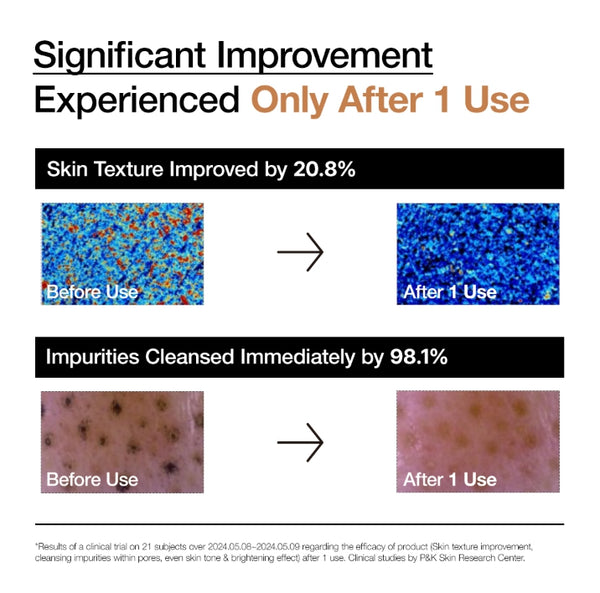 Significant Improvement
Experienced Only After 1 Use

Skin Texture Improved by 20.8%

Before Use

After 1 Use

Impurities Cleansed Immediately by 98.1%

Before Use

After 1 Use

*Results of a clinical trial on 21 subjects over 2024.05.08~2024.05.09 regarding the efficacy of product (Skin texture improvement, cleansing impurities within pores, even skin tone & brightening effect) after 1 use. Clinical studies by P&K Skin Research Center.